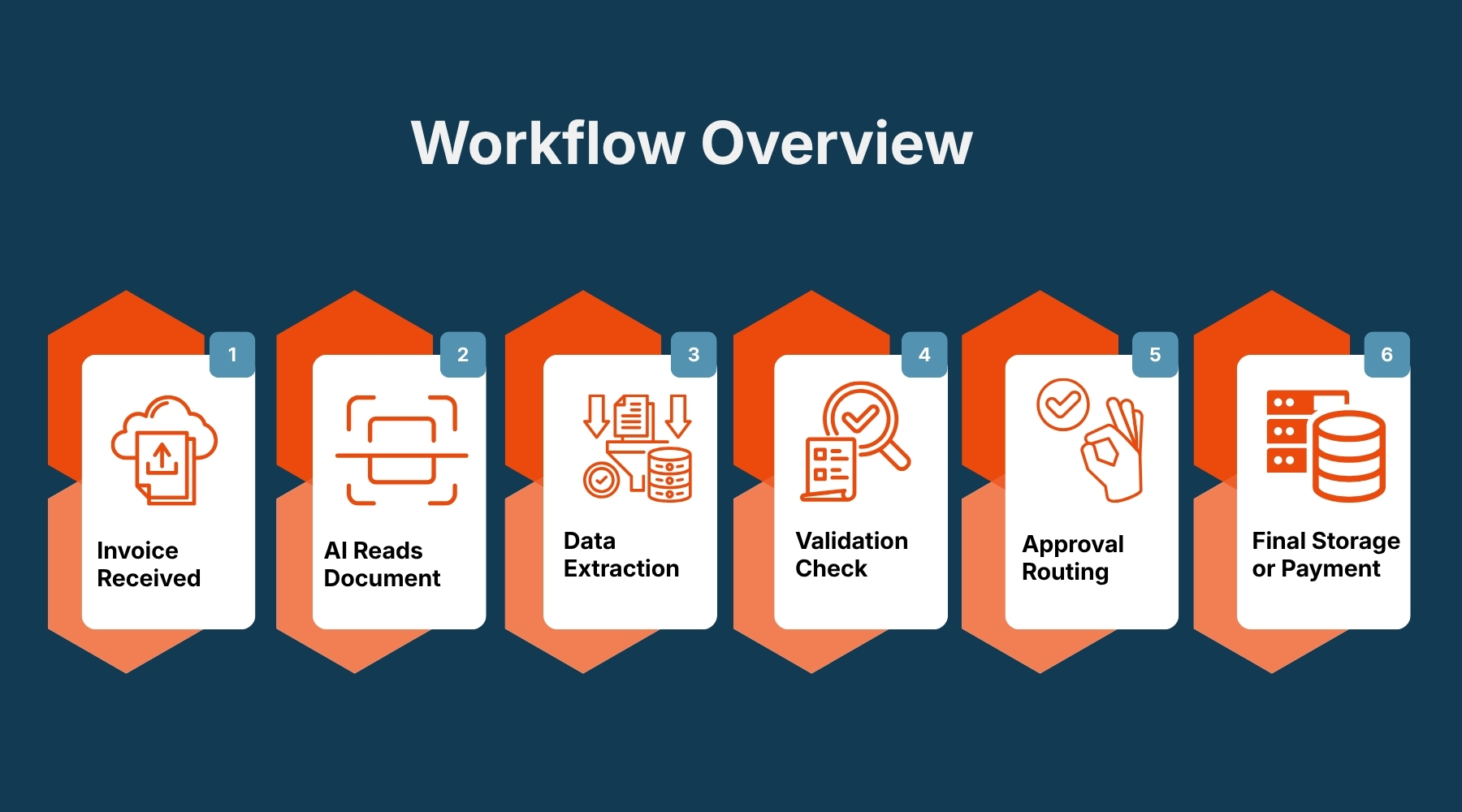 Workflow Overview

1
Invoice Received

2
AI Reads Document

3
Data Extraction

4
Validation Check

5
Approval Routing

6
Final Storage or Payment